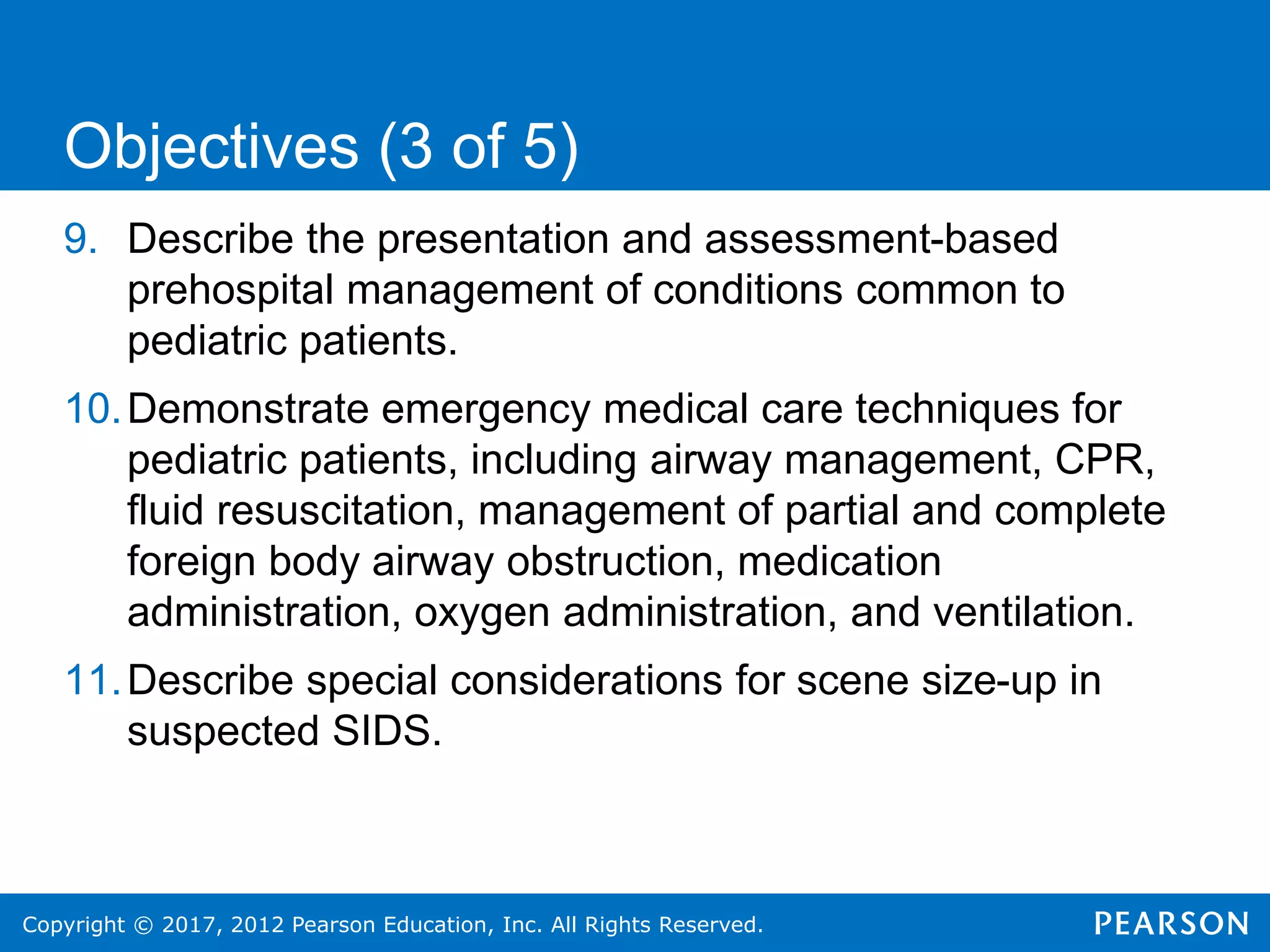 Objectives (3 of 5)

9. Describe the presentation and assessment-based prehospital management of conditions common to pediatric patients.

10. Demonstrate emergency medical care techniques for pediatric patients, including airway management, CPR, fluid resuscitation, management of partial and complete foreign body airway obstruction, medication administration, oxygen administration, and ventilation.

11. Describe special considerations for scene size-up in suspected SIDS.

Copyright © 2017, 2012 Pearson Education, Inc. All Rights Reserved.

PEARSON